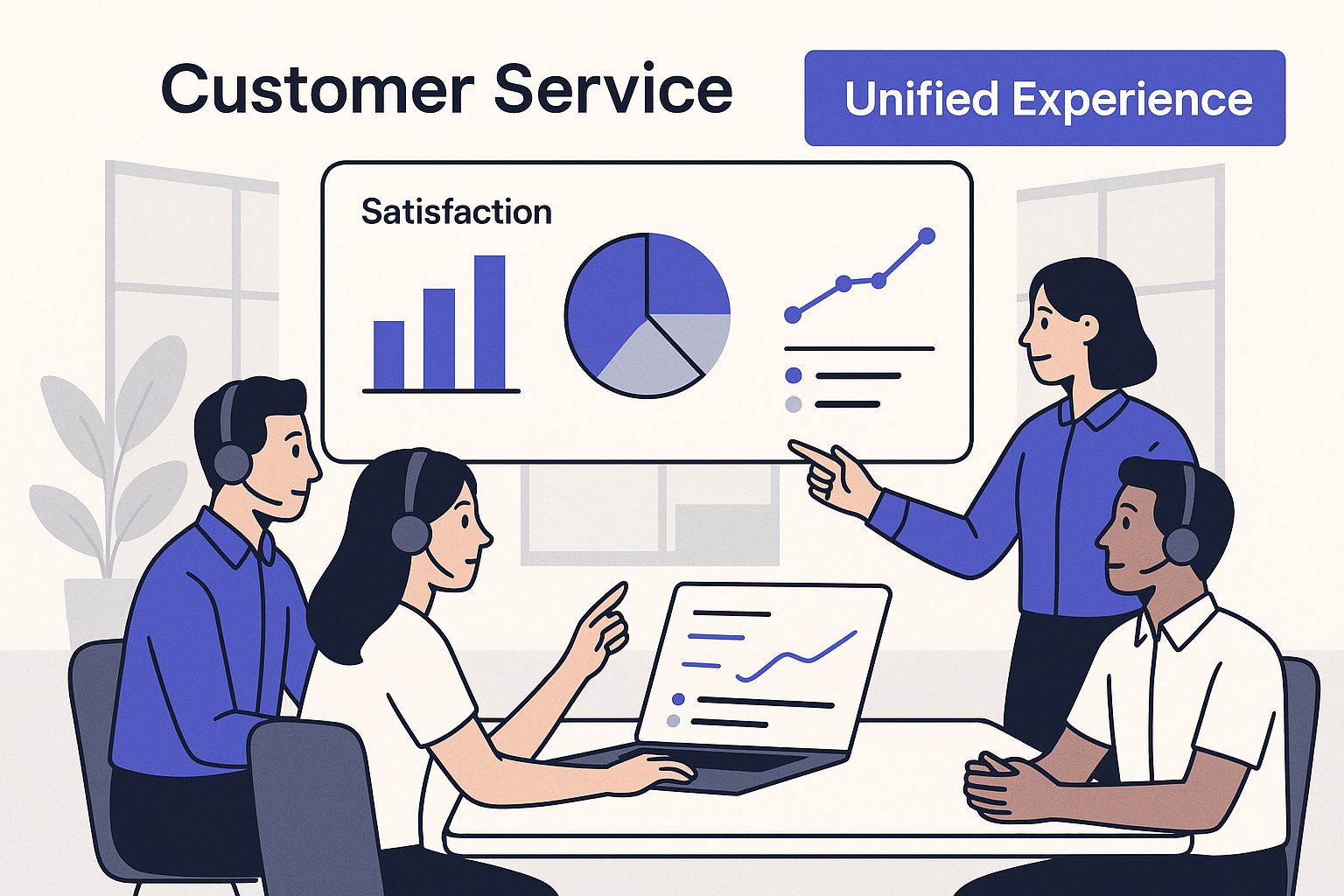 Customer Service

Unified Experience

Satisfaction